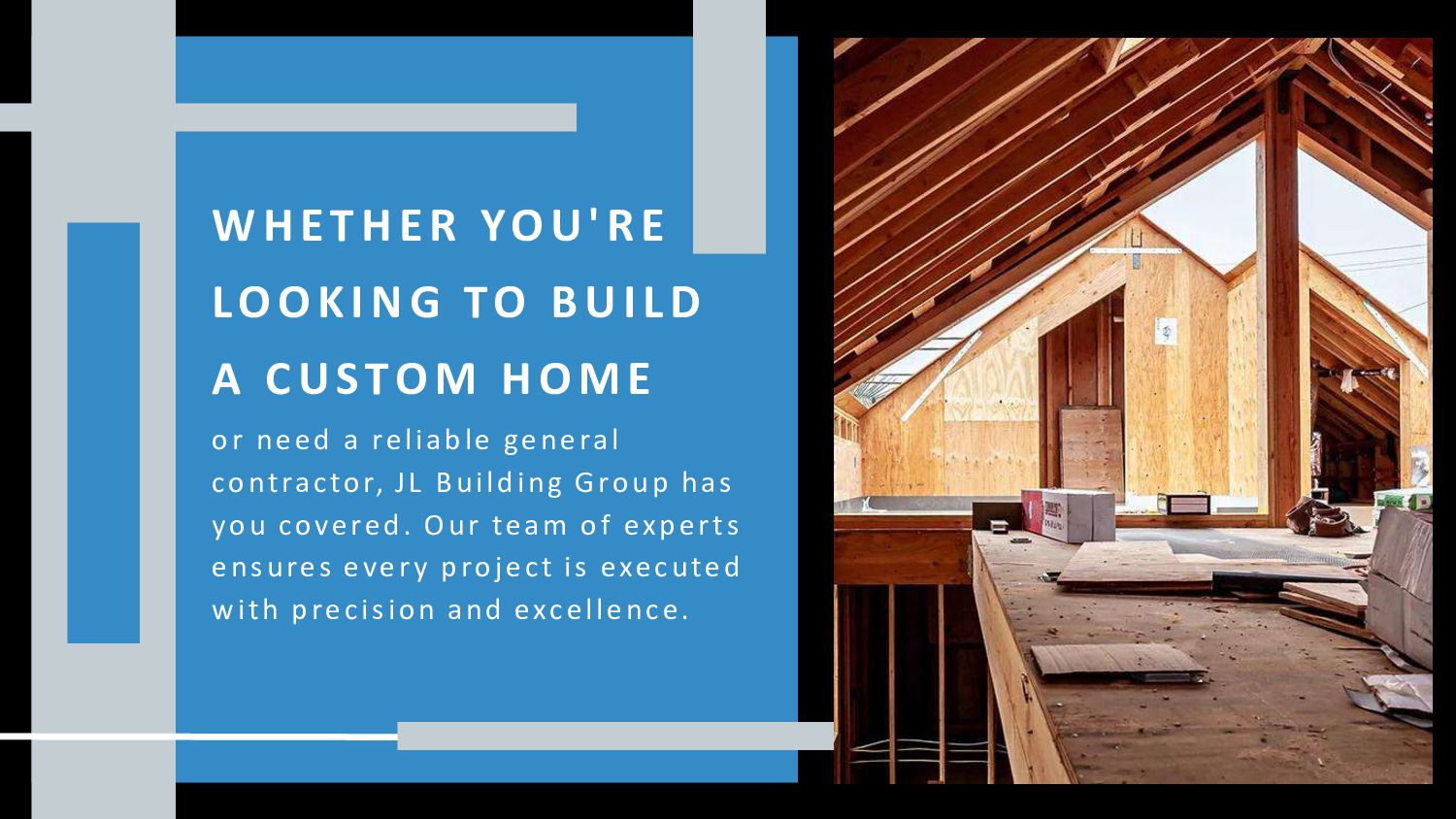 WHETHER YOU'RE LOOKING TO BUILD A CUSTOM HOME

or need a reliable general contractor, JL Building Group has you covered. Our team of experts ensures every project is executed with precision and excellence.